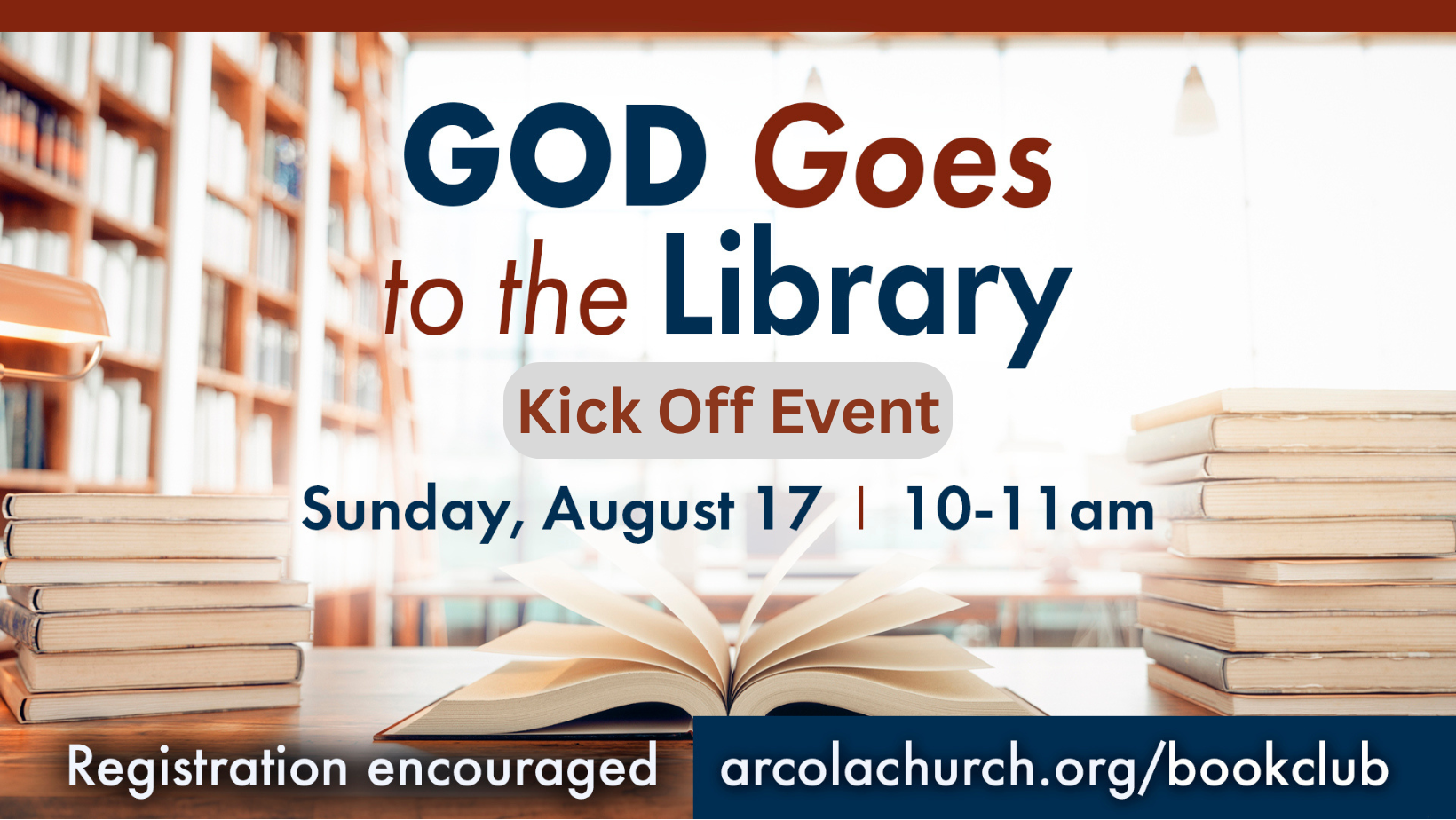 GOD Goes to the Library

Kick Off Event

Sunday, August 17 | 10-11am

Registration encouraged

arcolachurch.org/bookclub